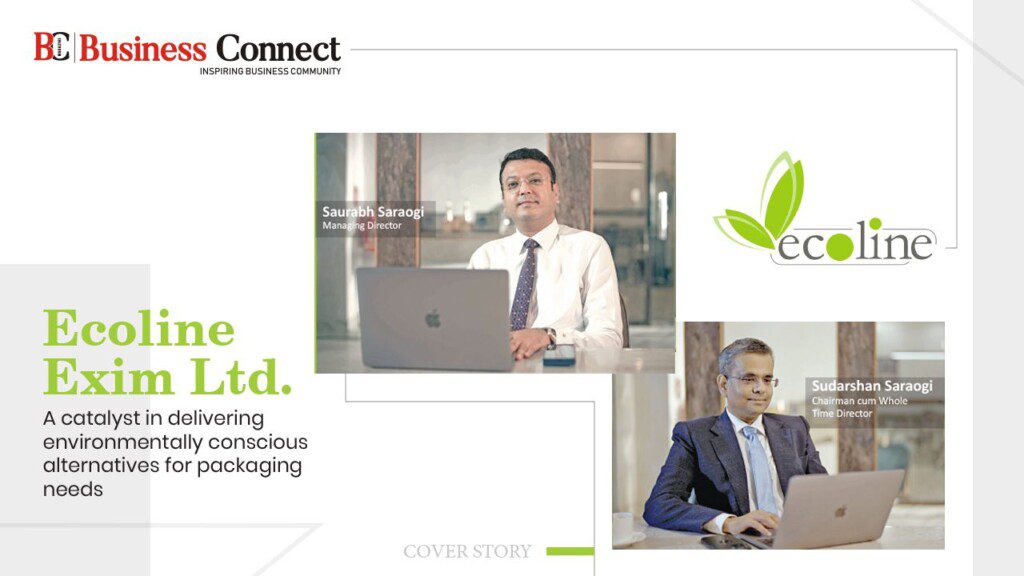 BC Business Connect
INSPIRING BUSINESS COMMUNITY

Saurabh Saraogi
Managing Director

ecoline

Ecoline Exim Ltd.

A catalyst in delivering environmentally conscious alternatives for packaging needs

Sudarshan Saraogi
Chairman cum Whole Time Director

COVER STORY